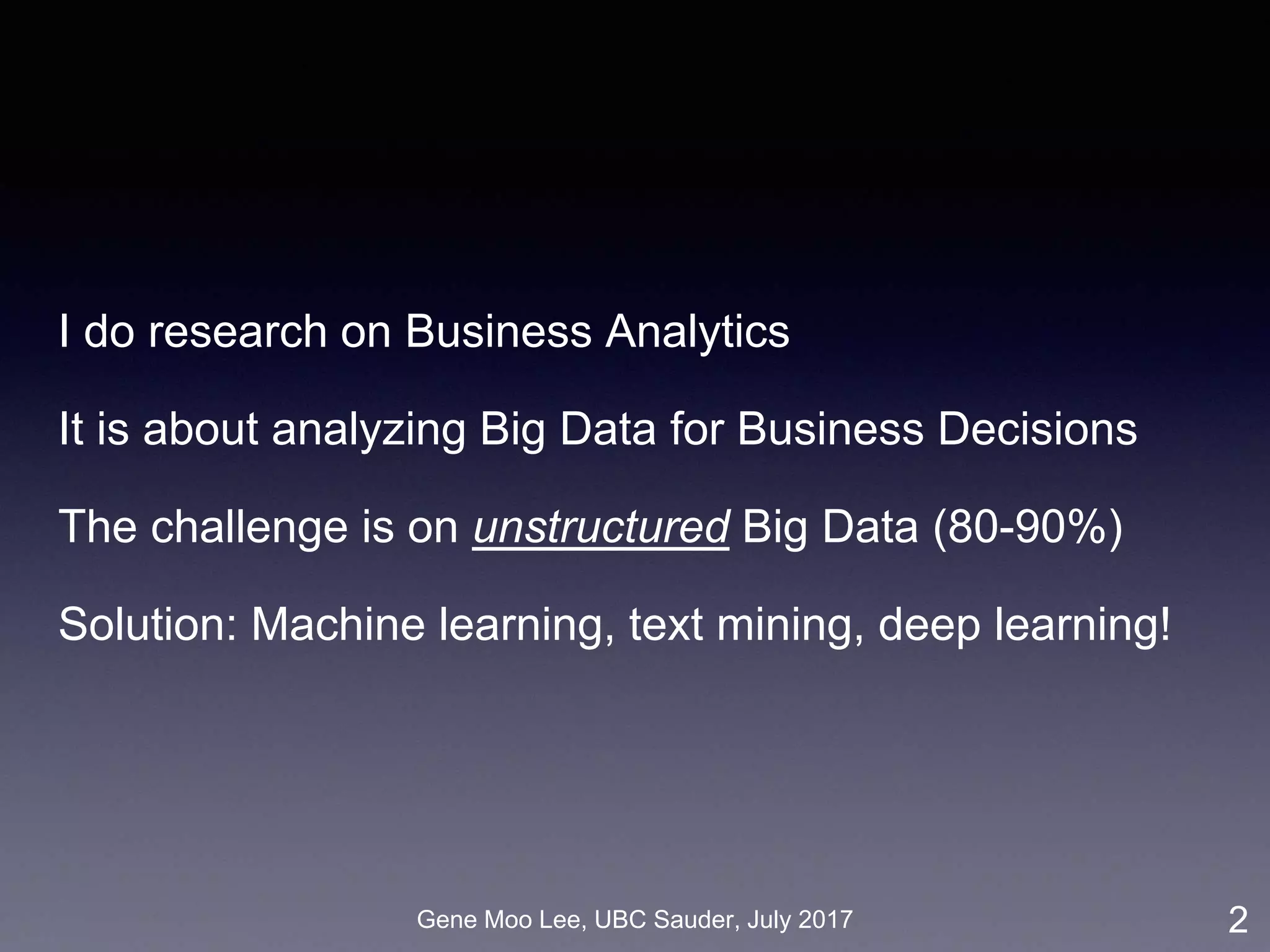 I do research on Business Analytics

It is about analyzing Big Data for Business Decisions

The challenge is on unstructured Big Data (80-90%)

Solution: Machine learning, text mining, deep learning!

Gene Moo Lee, UBC Sauder, July 2017

2